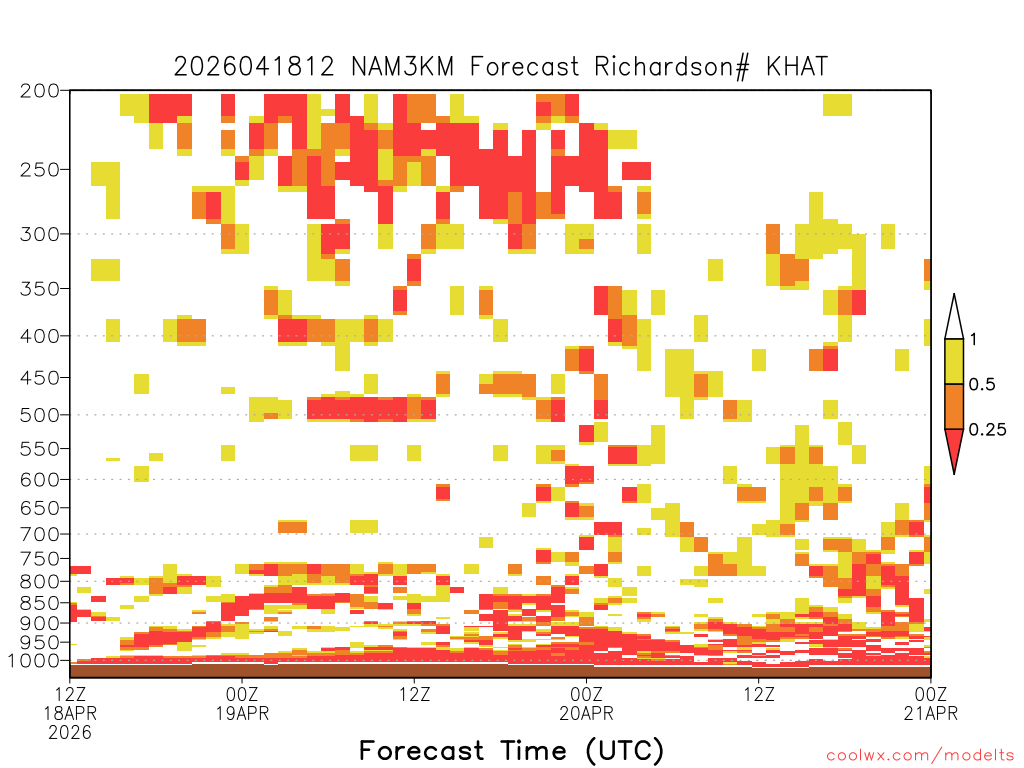 2026041812 NAM3KM Forecast Richardson# KHAT

200
250
300
350
400
450
500
550
600
650
700
750
800
850
900
950
1000

1
0.5
0.25

12Z
18APR
2026

00Z
19APR

12Z

00Z
20APR

12Z

00Z
21APR

Forecast Time (UTC)

coolwx.com/modelts